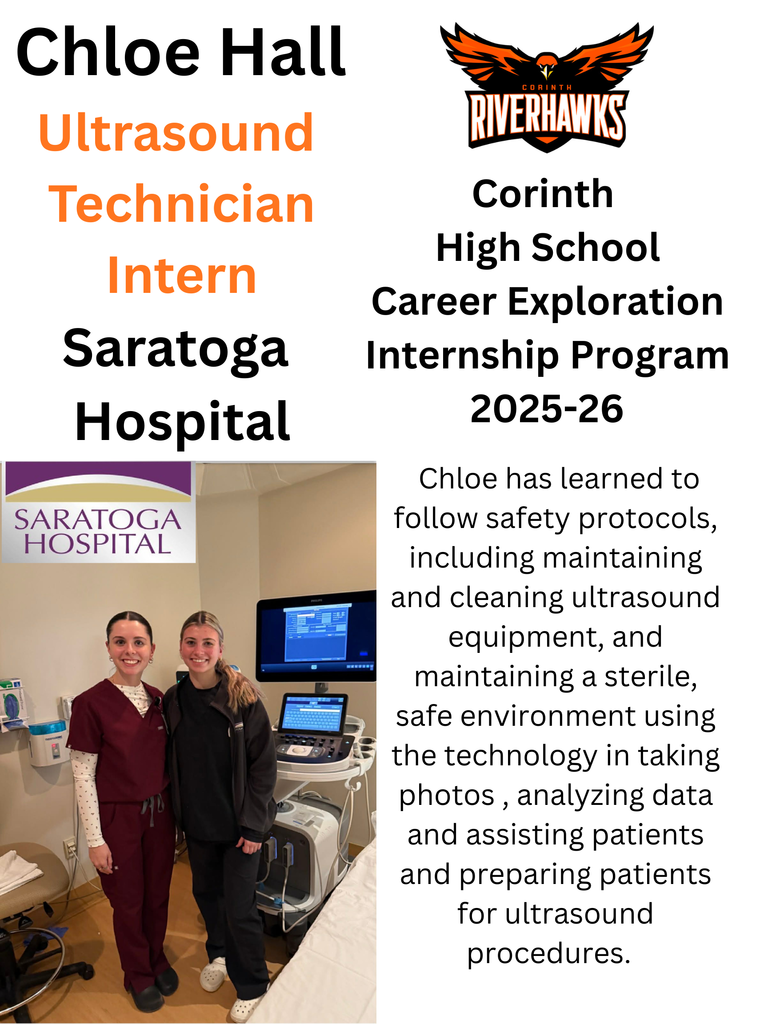 Chloe Hall
Ultrasound Technician Intern
Saratoga Hospital

CORINTH
RIVERHAWKS

Corinth High School Career Exploration Internship Program 2025-26

SARATOGA HOSPITAL

Chloe has learned to follow safety protocols, including maintaining and cleaning ultrasound equipment, and maintaining a sterile, safe environment using the technology in taking photos , analyzing data and assisting patients and preparing patients for ultrasound procedures.